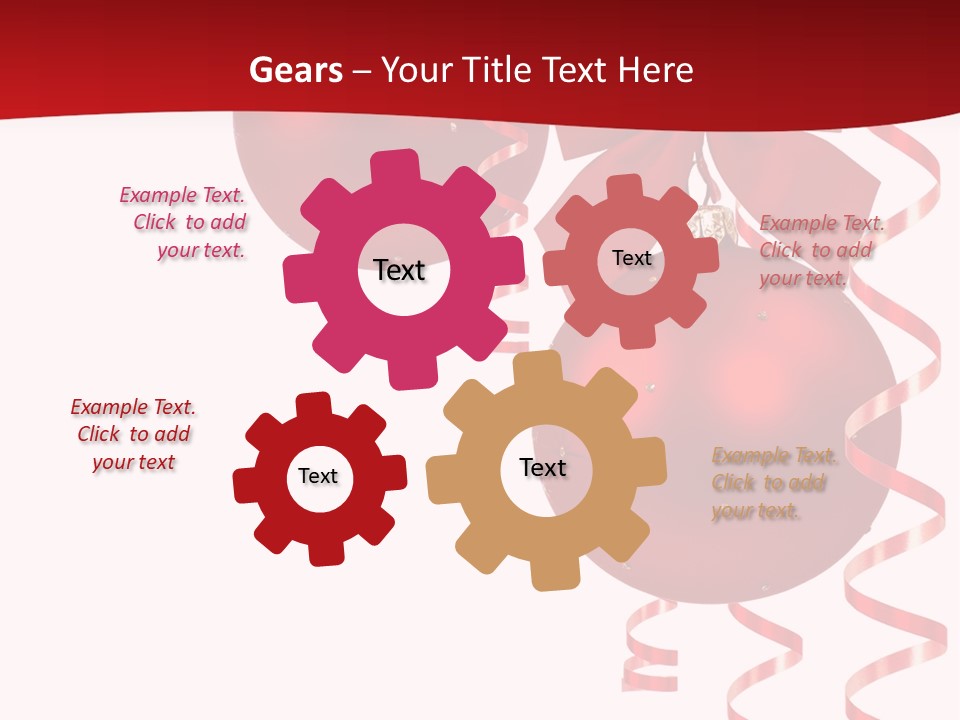 Gears – Your Title Text Here

Example Text. Click to add your text.

Text

Text

Example Text. Click to add your text.

Example Text. Click to add your text

Text

Text

Example Text. Click to add your text.